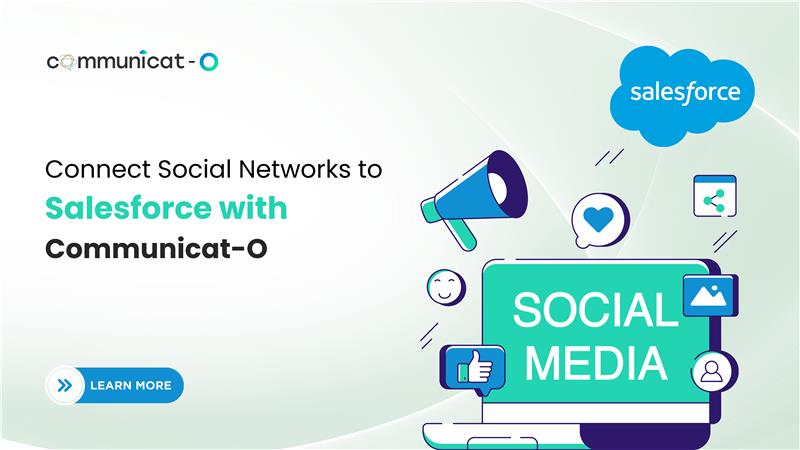 communicat - O

Connect Social Networks to
Salesforce with
Communicat-O

LEARN MORE

salesforce

SOCIAL
MEDIA